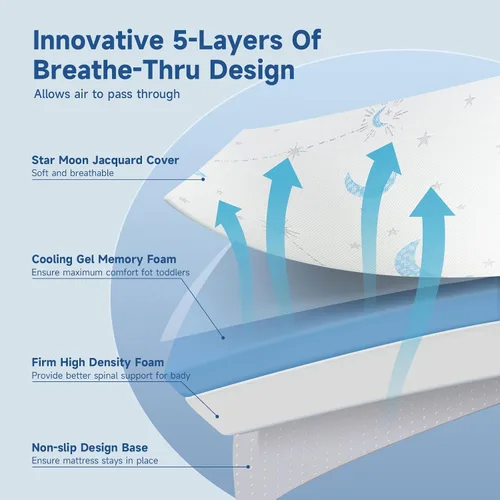 Innovative 5-Layers Of Breathe-Thru Design

Allows air to pass through

Star Moon Jacquard Cover
Soft and breathable

Cooling Gel Memory Foam
Ensure maximum comfort fot toddlers

Firm High Density Foam
Provide better spinal support for bady

Non-slip Design Base
Ensure mattress stays in place